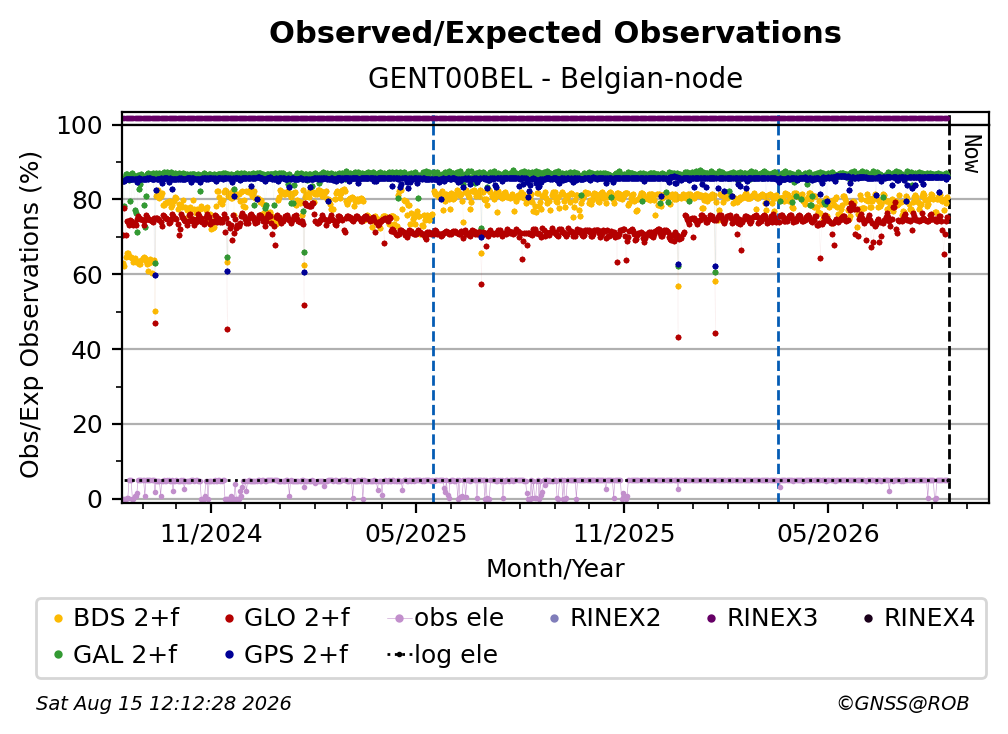 Observed/Expected Observations

GENT00BEL - Belgian-node

Obs/Exp Observations (%)

100
80
60
40
20
0

Now

11/2024
05/2025
11/2025
05/2026

Month/Year

BDS 2+f
GLO 2+f
obs ele
RINEX2
RINEX3
RINEX4
GAL 2+f
GPS 2+f
log ele

Sat Aug 15 12:12:28 2026

©GNSS@ROB